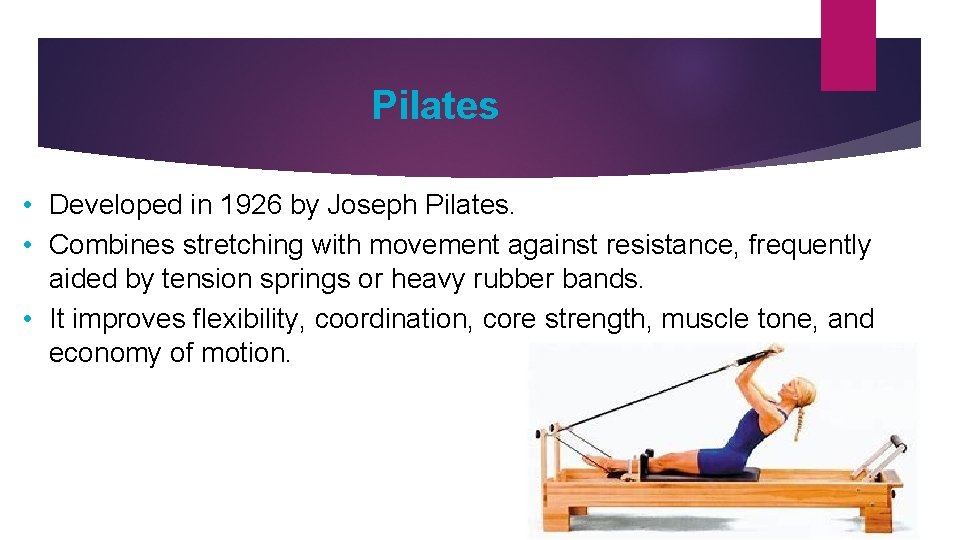 Pilates

• Developed in 1926 by Joseph Pilates.
• Combines stretching with movement against resistance, frequently aided by tension springs or heavy rubber bands.
• It improves flexibility, coordination, core strength, muscle tone, and economy of motion.